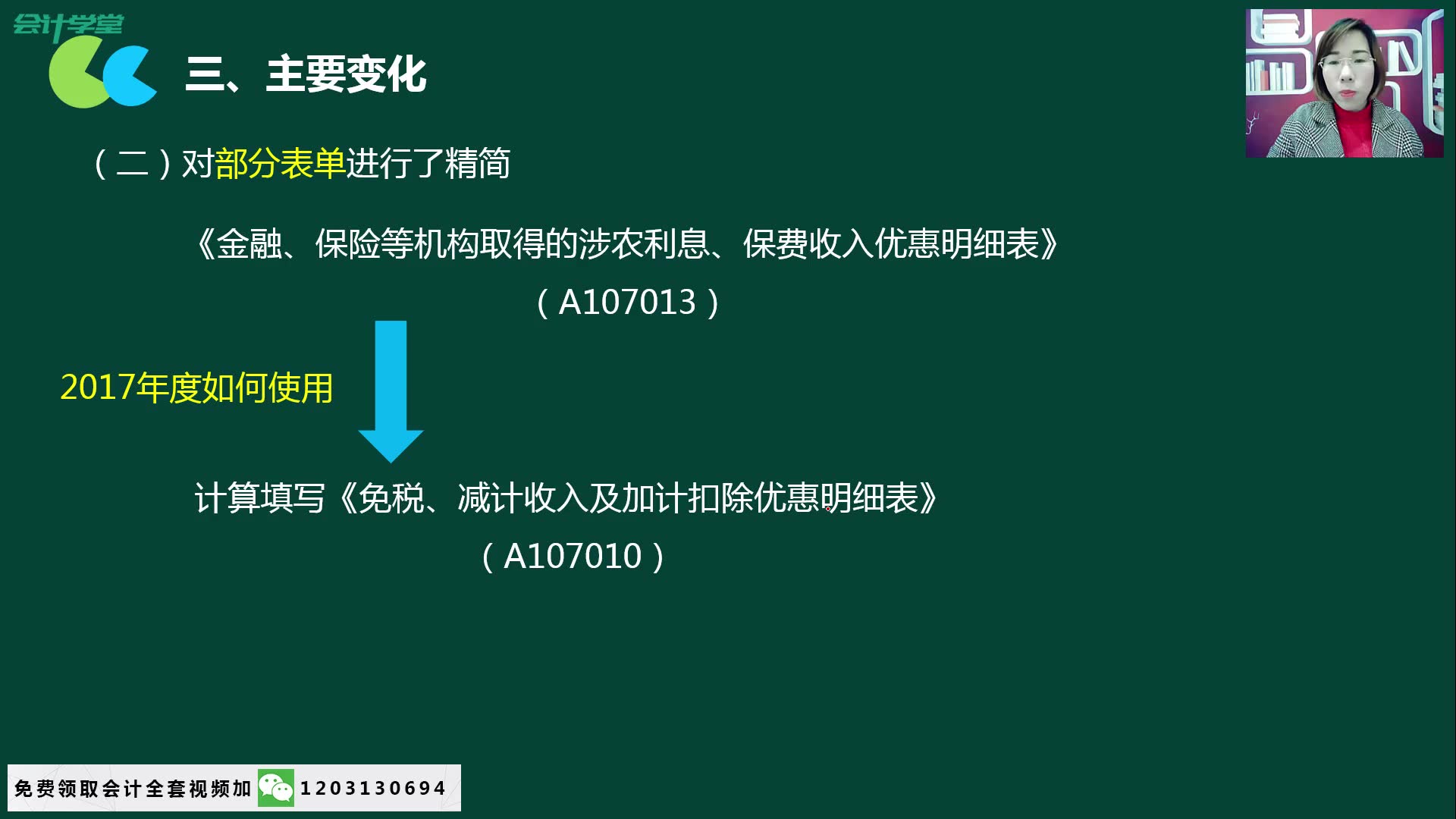 会计学堂

三、主要变化

（二）对部分表单进行了精简

《金融、保险等机构取得的涉农利息、保费收入优惠明细表》
（A107013）

2017年度如何使用

计算填写《免税、减计收入及加计扣除优惠明细表》
（A107010）

免费领取会计全套视频加 1203130694